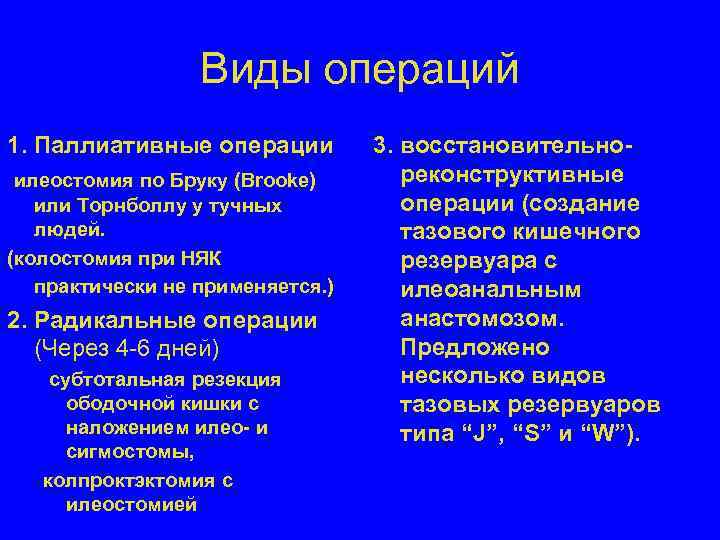 Виды операций

1. Паллиативные операции

илеостомия по Бруку (Brooke) или Торнболлу у тучных людей.

(колостомия при НЯК практически не применяется.)

2. Радикальные операции (Через 4-6 дней)

субтотальная резекция ободочной кишки с наложением илео- и сигмостомы,

колпроктэктомия с илеостомией

3. восстановительно-реконструктивные операции (создание тазового кишечного резервуара с илеоанальным анастомозом. Предложено несколько видов тазовых резервуаров типа “J”, “S” и “W”).